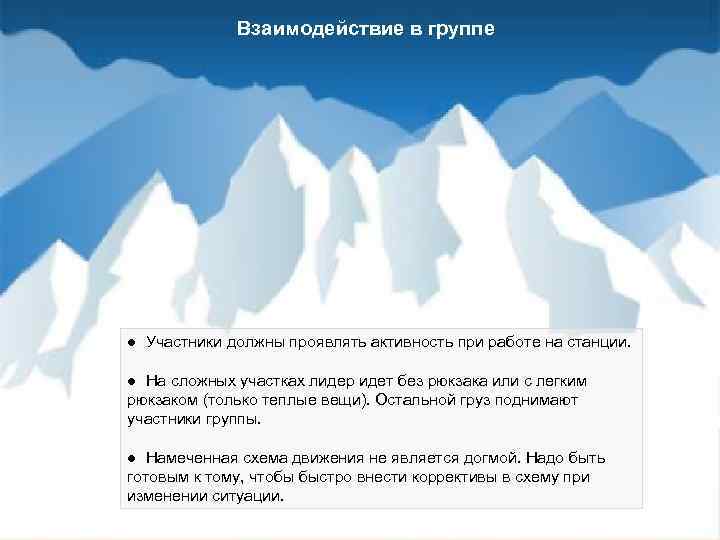 Взаимодействие в группе

● Участники должны проявлять активность при работе на станции.

● На сложных участках лидер идет без рюкзака или с легким рюкзаком (только теплые вещи). Остальной груз поднимают участники группы.

● Намеченная схема движения не является догмой. Надо быть готовым к тому, чтобы быстро внести коррективы в схему при изменении ситуации.